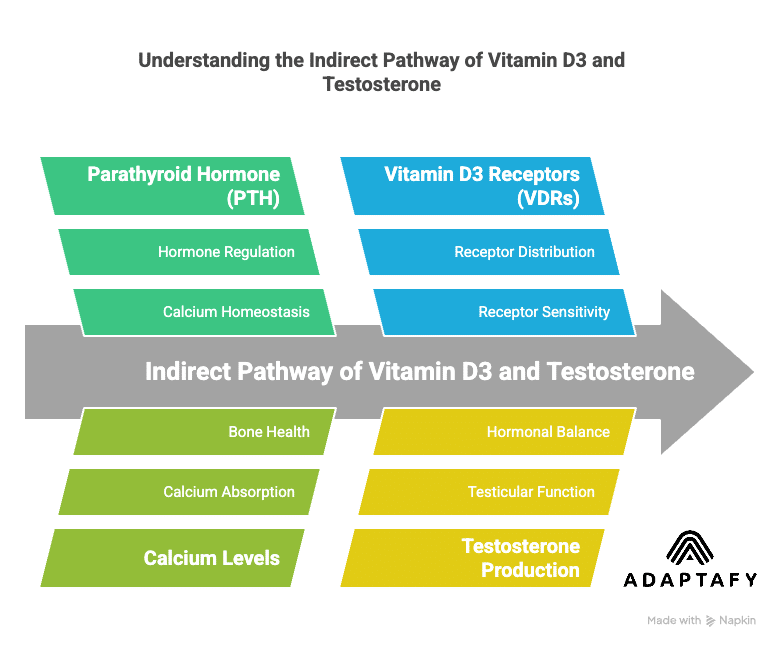 Understanding the Indirect Pathway of Vitamin D3 and Testosterone

Parathyroid Hormone (PTH)

Hormone Regulation

Calcium Homeostasis

Vitamin D3 Receptors (VDRs)

Receptor Distribution

Receptor Sensitivity

Indirect Pathway of Vitamin D3 and Testosterone

Bone Health

Calcium Absorption

Calcium Levels

Hormonal Balance

Testicular Function

Testosterone Production

ADAPTAFY

Made with Napkin